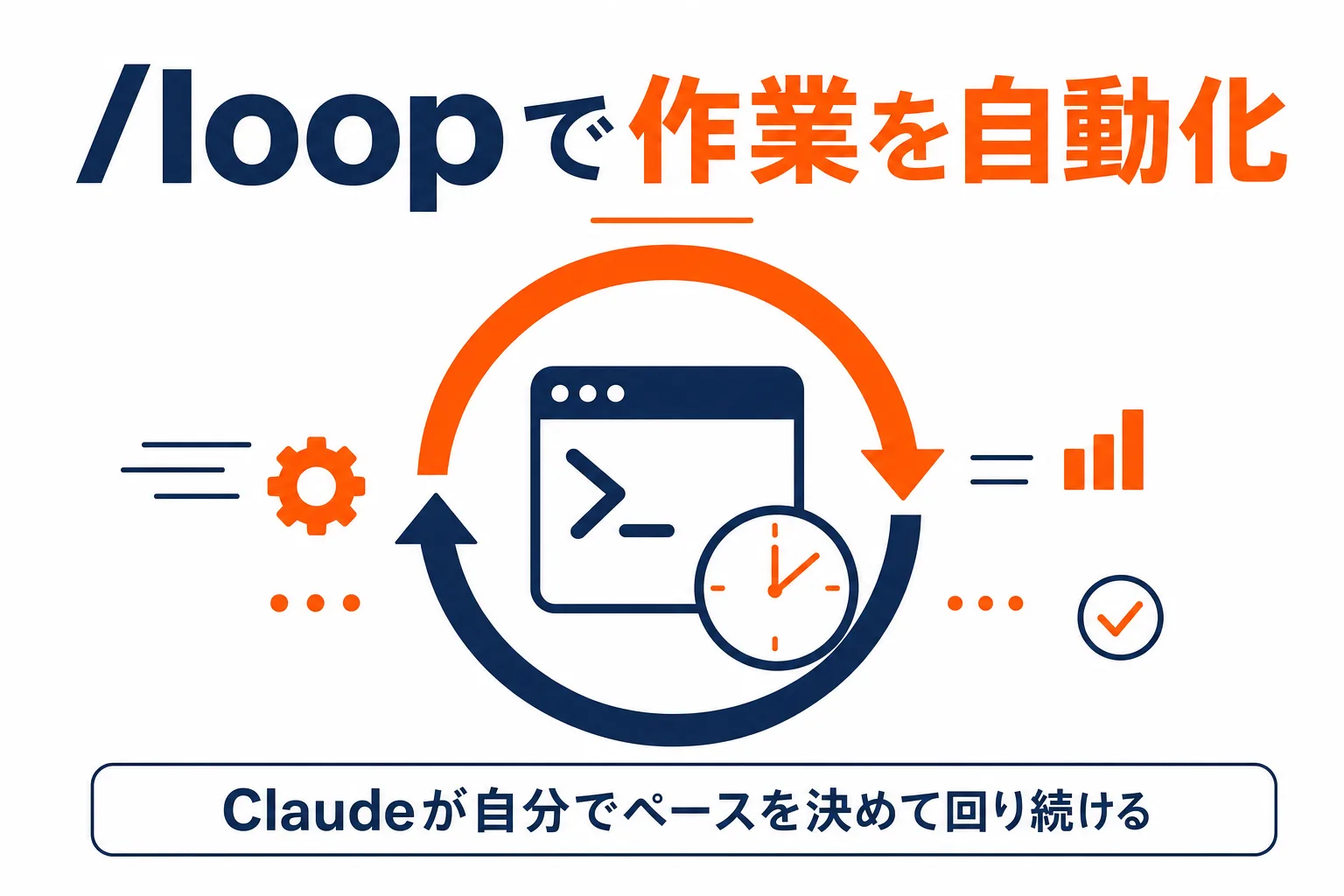 /loopで作業を自動化

Claudeが自分でペースを決めて回り続ける